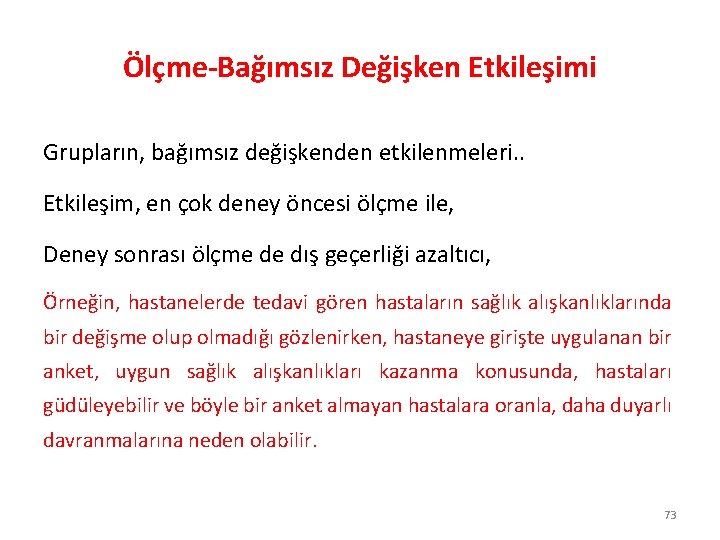 Ölçme-Bağımsız Değişken Etkileşimi

Grupların, bağımsız değişkenden etkilenmeleri..

Etkileşim, en çok deney öncesi ölçme ile,

Deney sonrası ölçme de dış geçerliği azaltıcı,

Örneğin, hastanelerde tedavi gören hastaların sağlık alışkanlıklarında bir değişme olup olmadığı gözlenirken, hastaneye girişte uygulanan bir anket, uygun sağlık alışkanlıkları kazanma konusunda, hastaları güdüleyebilir ve böyle bir anket almayan hastalara oranla, daha duyarlı davranmalarına neden olabilir.

73